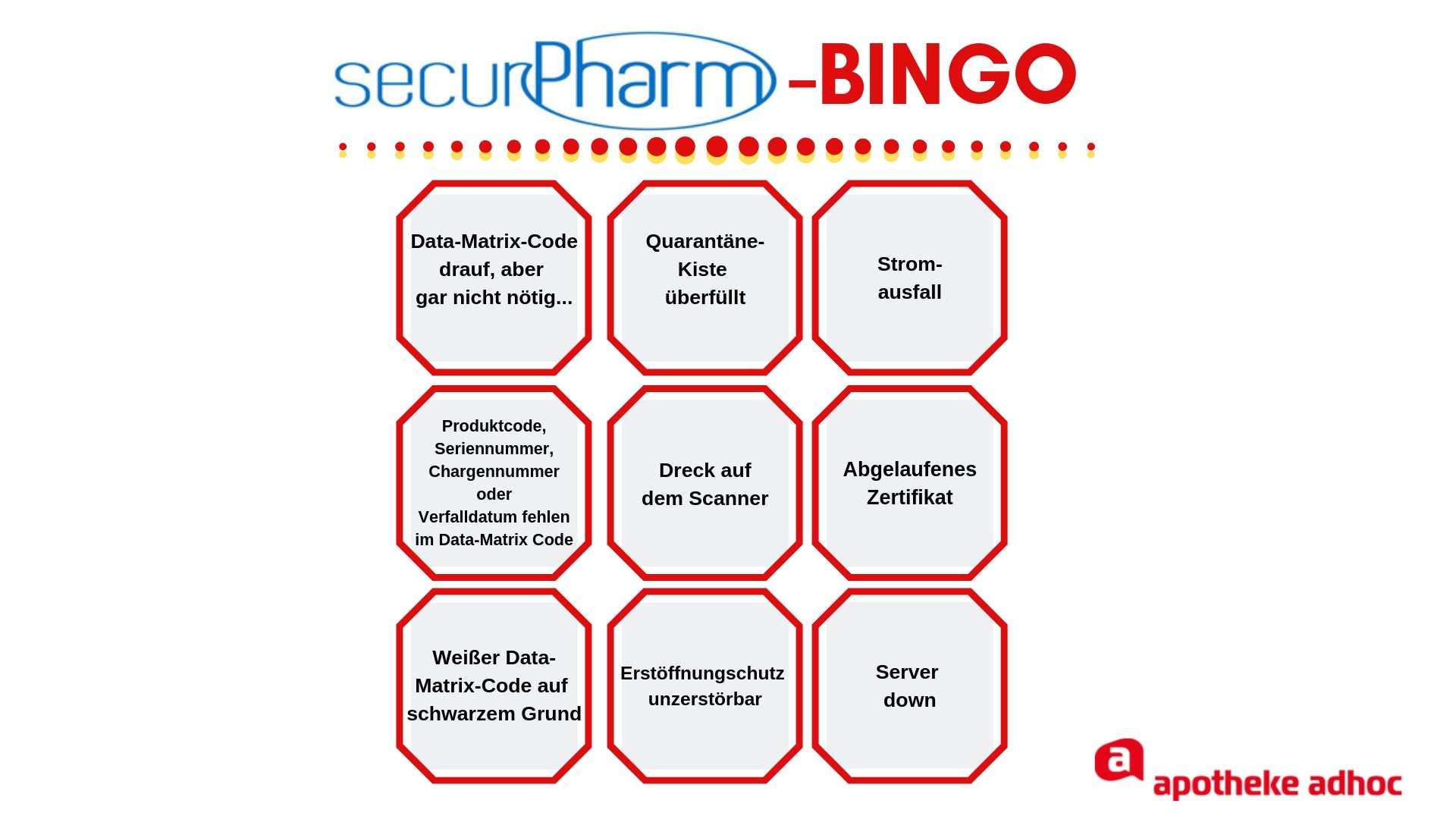 securPharm -BINGO

Data-Matrix-Code drauf, aber gar nicht nötig...

Quarantäne-Kiste überfüllt

Strom-ausfall

Produktcode, Seriennummer, Chargennummer oder Verfalldatum fehlen im Data-Matrix Code

Dreck auf dem Scanner

Abgelaufenes Zertifikat

Weißer Data-Matrix-Code auf schwarzem Grund

Erstöffnungschutz unzerstörbar

Server down

a apotheke adhoc